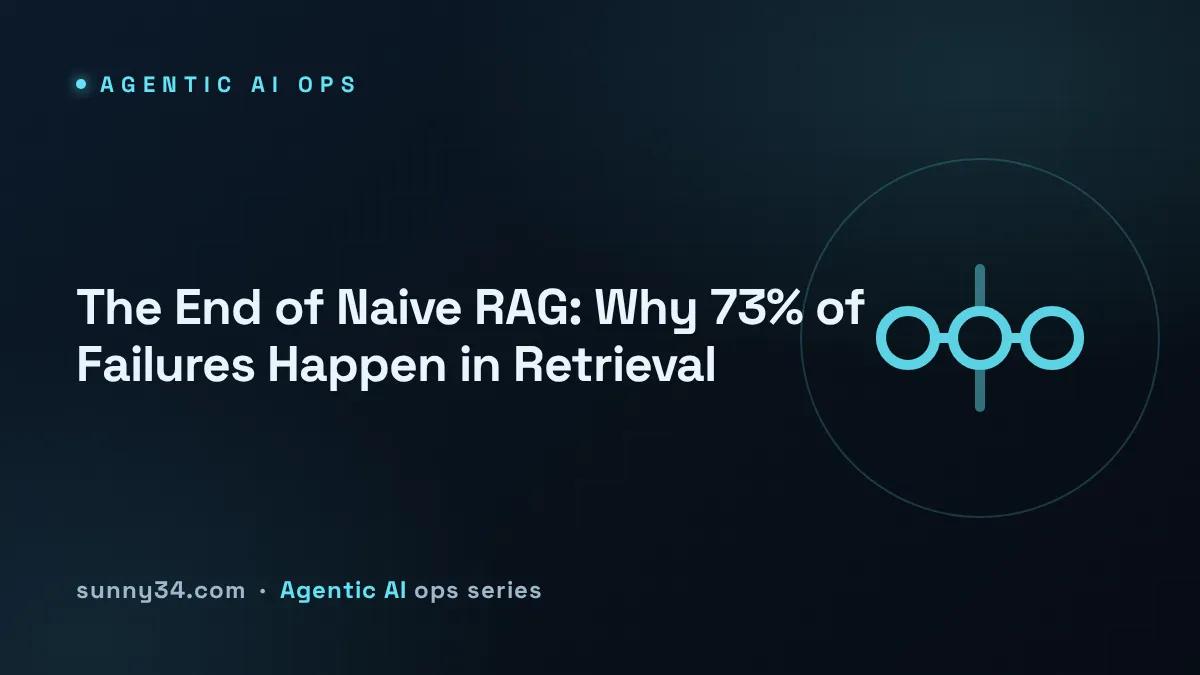 AGENTIC AI OPS

The End of Naive RAG: Why 73% of Failures Happen in Retrieval

sunny34.com · Agentic AI ops series